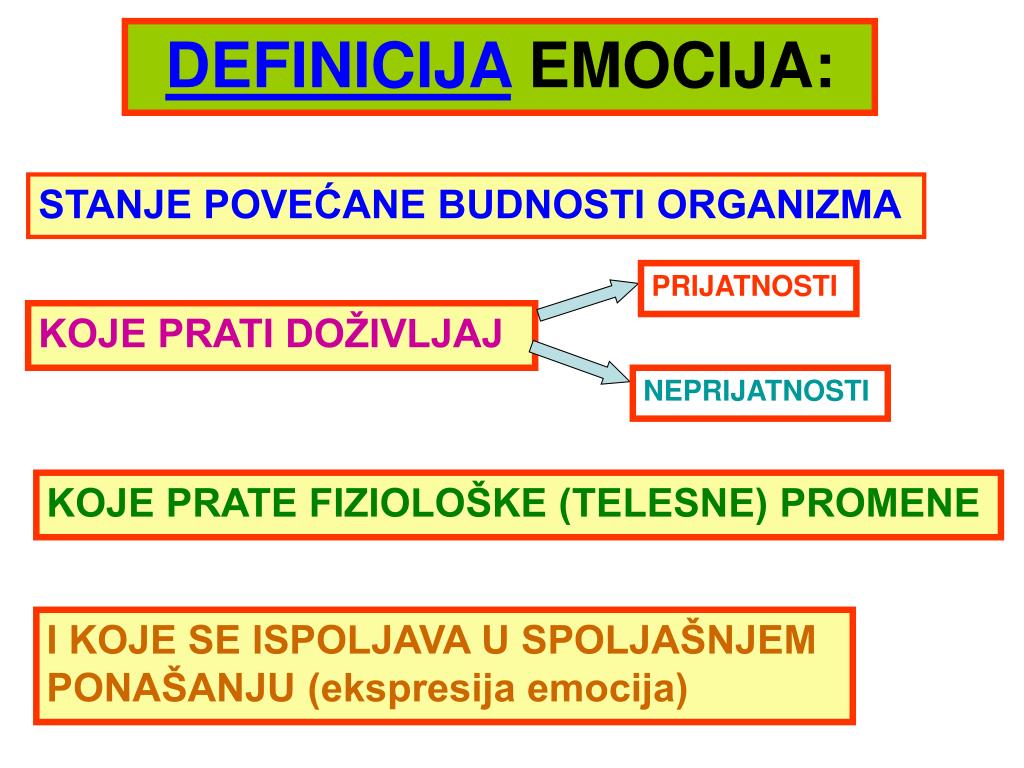 DEFINICIJA EMOCIJA:

STANJE POVEĆANE BUDNOSTI ORGANIZMA

KOJE PRATI DOŽIVLJAJ

PRIJATNOSTI

NEPRIJATNOSTI

KOJE PRATE FIZIOLOŠKE (TELESNE) PROMENE

I KOJE SE ISPOLJAVA U SPOLJAŠNJEM PONAŠANJU (ekspresija emocija)